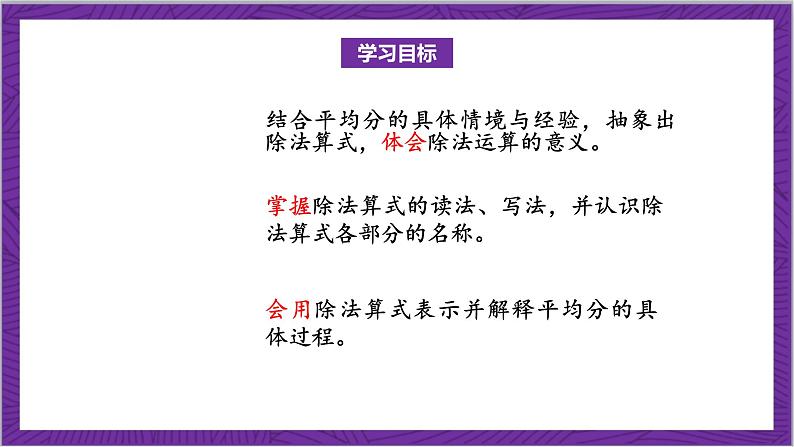 学习目标

结合平均分的具体情境与经验，抽象出除法算式，体会除法运算的意义。

掌握除法算式的读法、写法，并认识除法算式各部分的名称。

会用除法算式表示并解释平均分的具体过程。